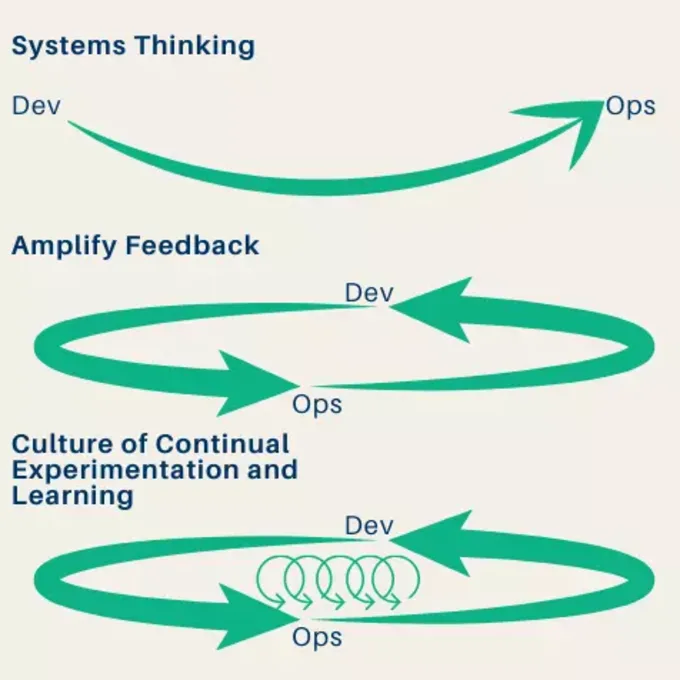 Systems Thinking

Dev

Ops

Amplify Feedback

Dev

Ops

Culture of Continual Experimentation and Learning

Dev

Ops